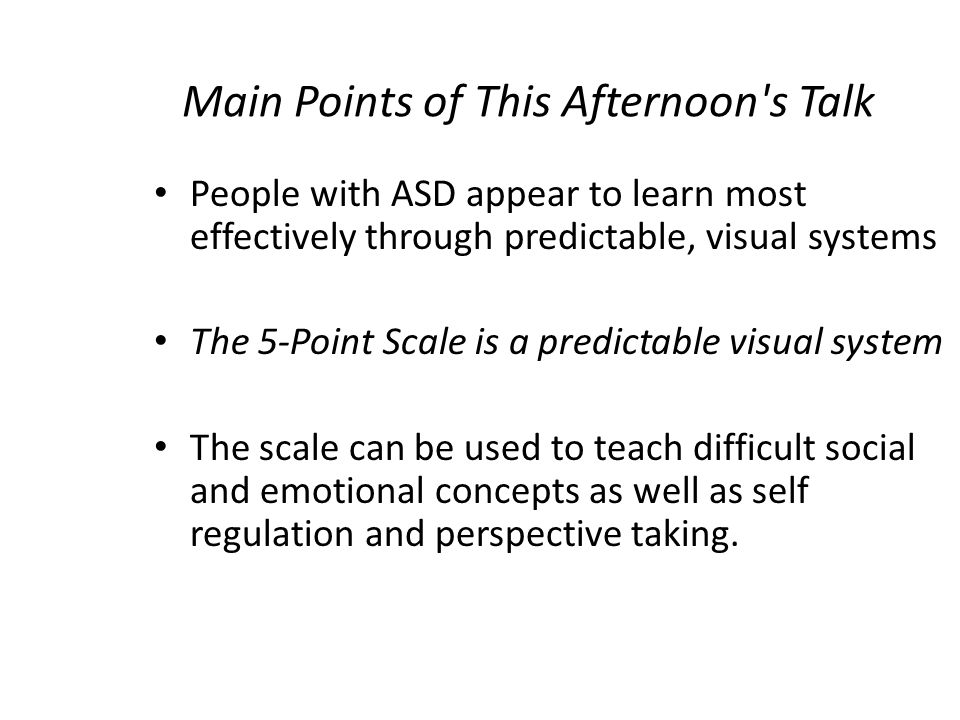 Main Points of This Afternoon's Talk

• People with ASD appear to learn most effectively through predictable, visual systems

• The 5-Point Scale is a predictable visual system

• The scale can be used to teach difficult social and emotional concepts as well as self regulation and perspective taking.